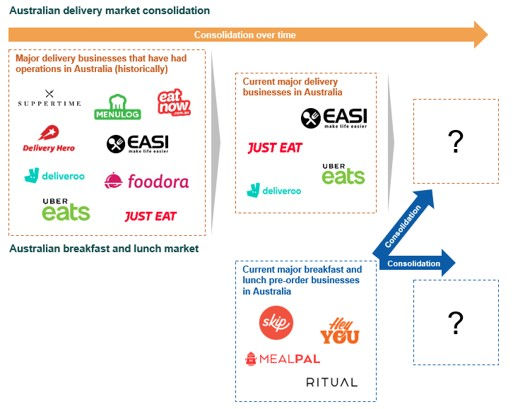 Australian delivery market consolidation

Consolidation over time

Major delivery businesses that have had operations in Australia (historically)

SUPPERTIME

MENULOG

eat now .com.au

Delivery Hero

EASI make life easier

deliveroo

foodora

UBER eats

JUST EAT

Current major delivery businesses in Australia

EASI make life easier

JUST EAT

UBER eats

deliveroo

?

Consolidation

Consolidation

Australian breakfast and lunch market

Current major breakfast and lunch pre-order businesses in Australia

skip

Hey YOU

MEALPAL

RITUAL

?